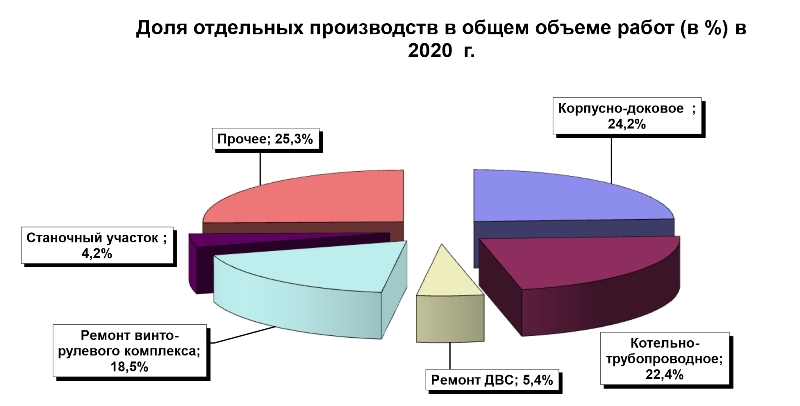 Доля отдельных производств в общем объеме работ (в %) в 2020 г.

Прочее; 25,3%

Корпусно-доковое ; 24,2%

Станочный участок ; 4,2%

Ремонт винто-рулевого комплекса; 18,5%

Ремонт ДВС; 5,4%

Котельно-трубопроводное; 22,4%